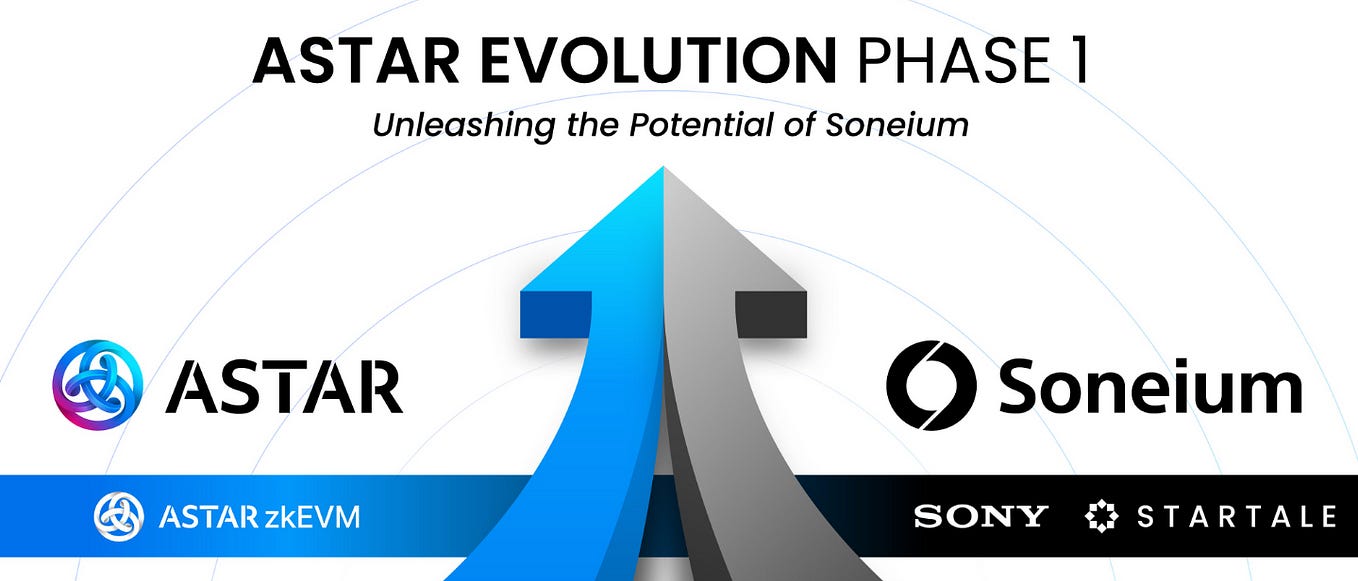 ASTAR EVOLUTION PHASE 1

Unleashing the Potential of Soneium

ASTAR

Soneium

ASTAR zkEVM

SONY STARTALE